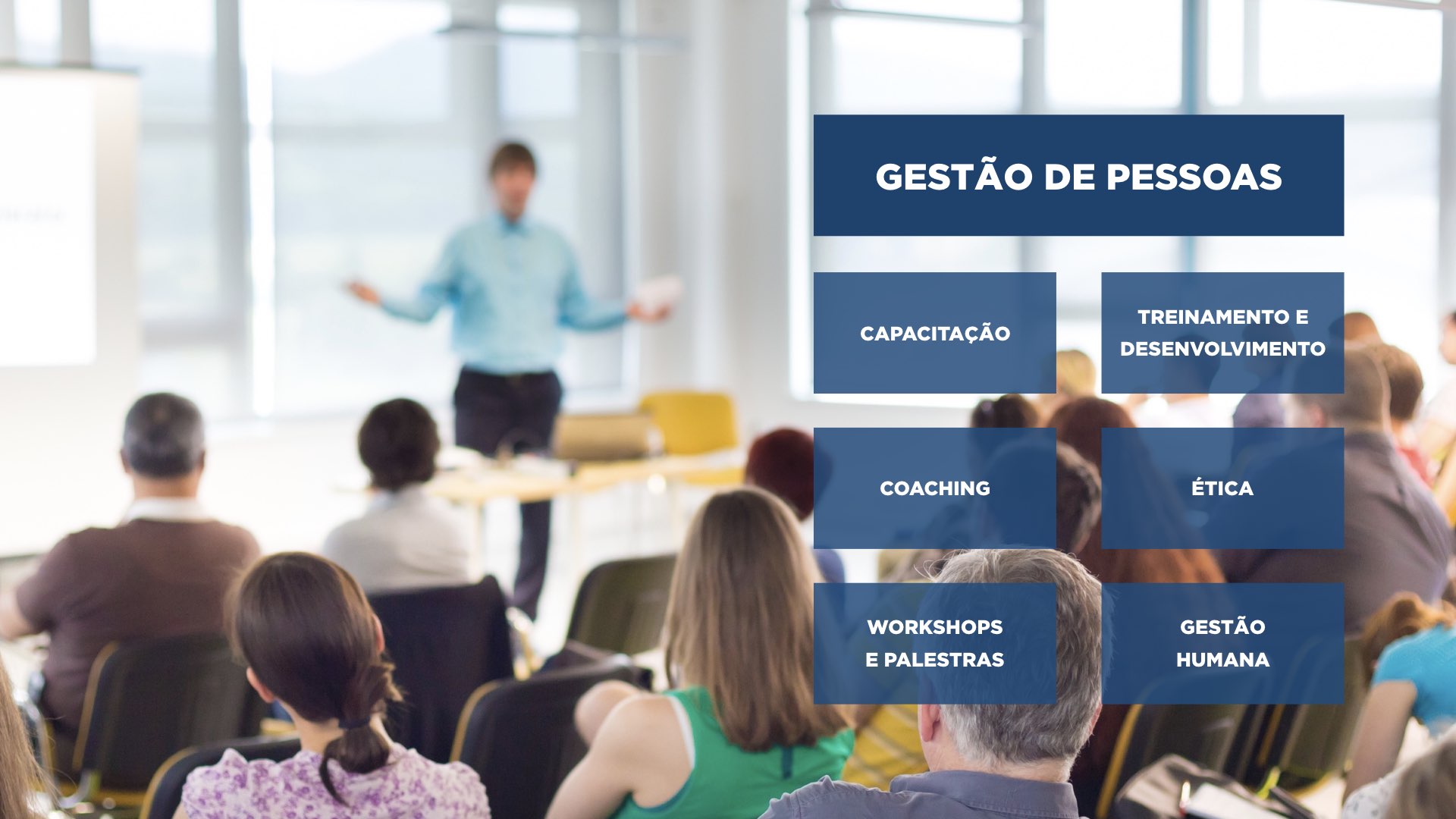 GESTÃO DE PESSOAS

CAPACITAÇÃO

TREINAMENTO E DESENVOLVIMENTO

COACHING

ÉTICA

WORKSHOPS E PALESTRAS

GESTÃO HUMANA